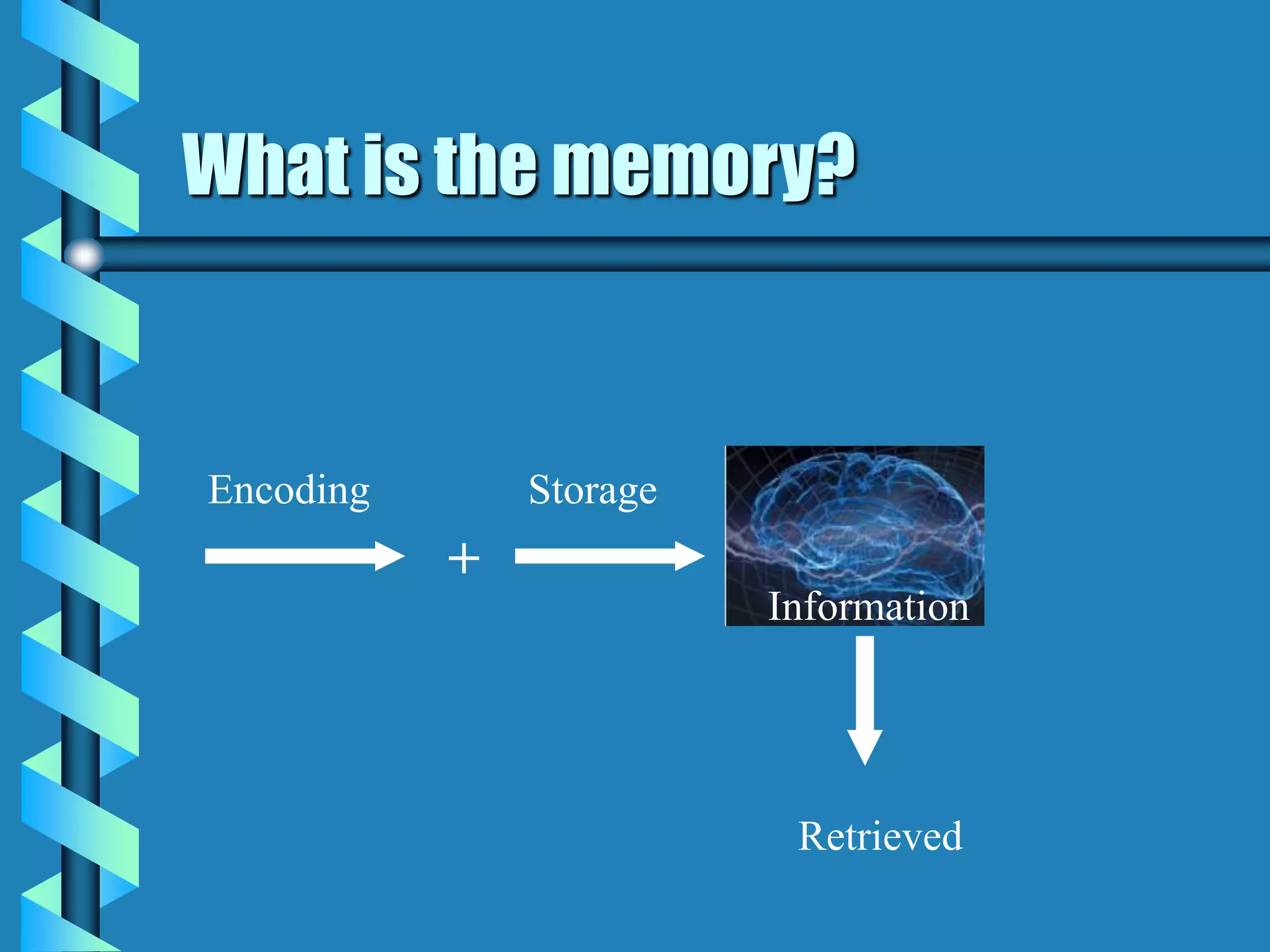 What is the memory?

Encoding + Storage Information

Retrieved